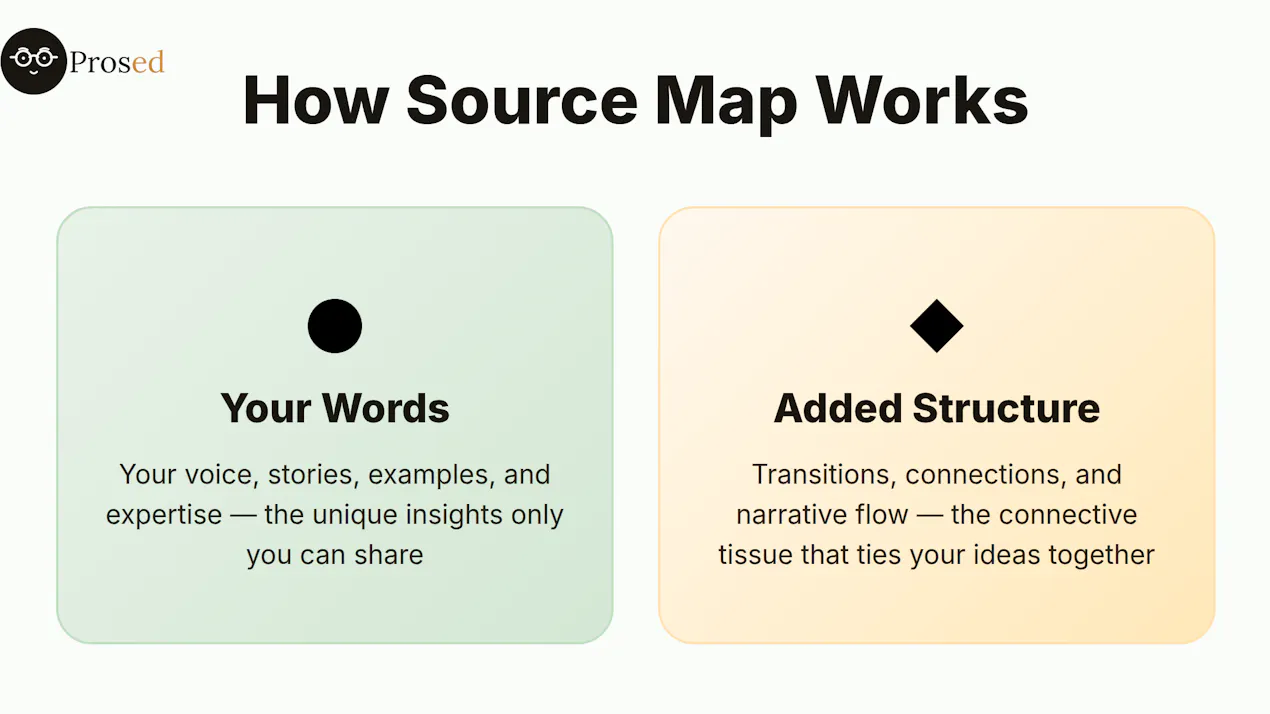 Prosed

How Source Map Works

Your Words

Your voice, stories, examples, and expertise — the unique insights only you can share

Added Structure

Transitions, connections, and narrative flow — the connective tissue that ties your ideas together